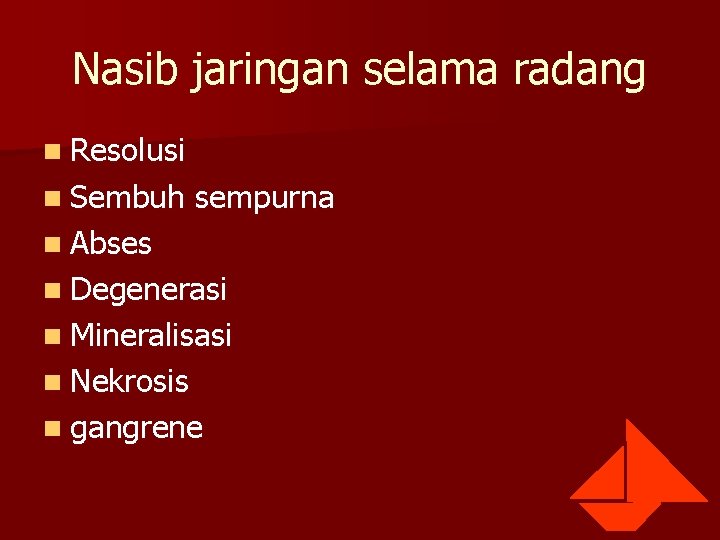 Nasib jaringan selama radang

- Resolusi
- Sembuh sempurna
- Abses
- Degenerasi
- Mineralisasi
- Nekrosis
- gangrene